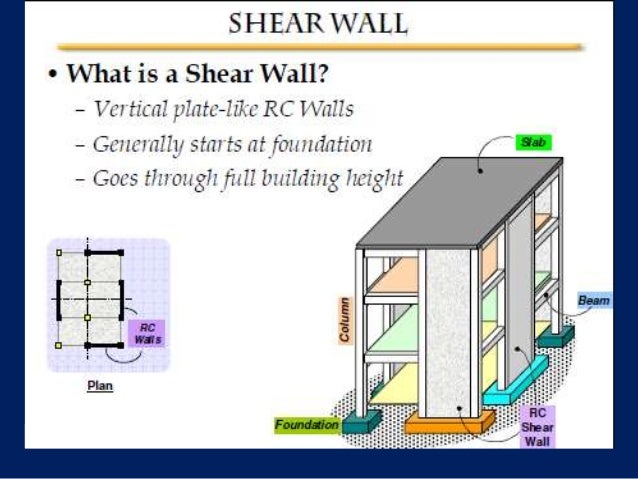 SHEAR WALL

• What is a Shear Wall?
– Vertical plate-like RC Walls
– Generally starts at foundation
– Goes through full building height

RC Walls

Plan

Slab

Column

Beam

Foundation

RC Shear Wall